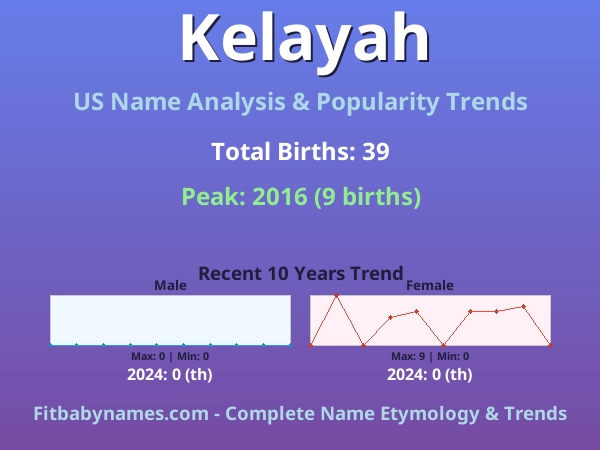 Kelayah

US Name Analysis & Popularity Trends

Total Births: 39

Peak: 2016 (9 births)

Recent 10 Years Trend

Male

Max: 0 | Min: 0

2024: 0 (th)

Female

Max: 9 | Min: 0

2024: 0 (th)

Fitbabynames.com - Complete Name Etymology & Trends